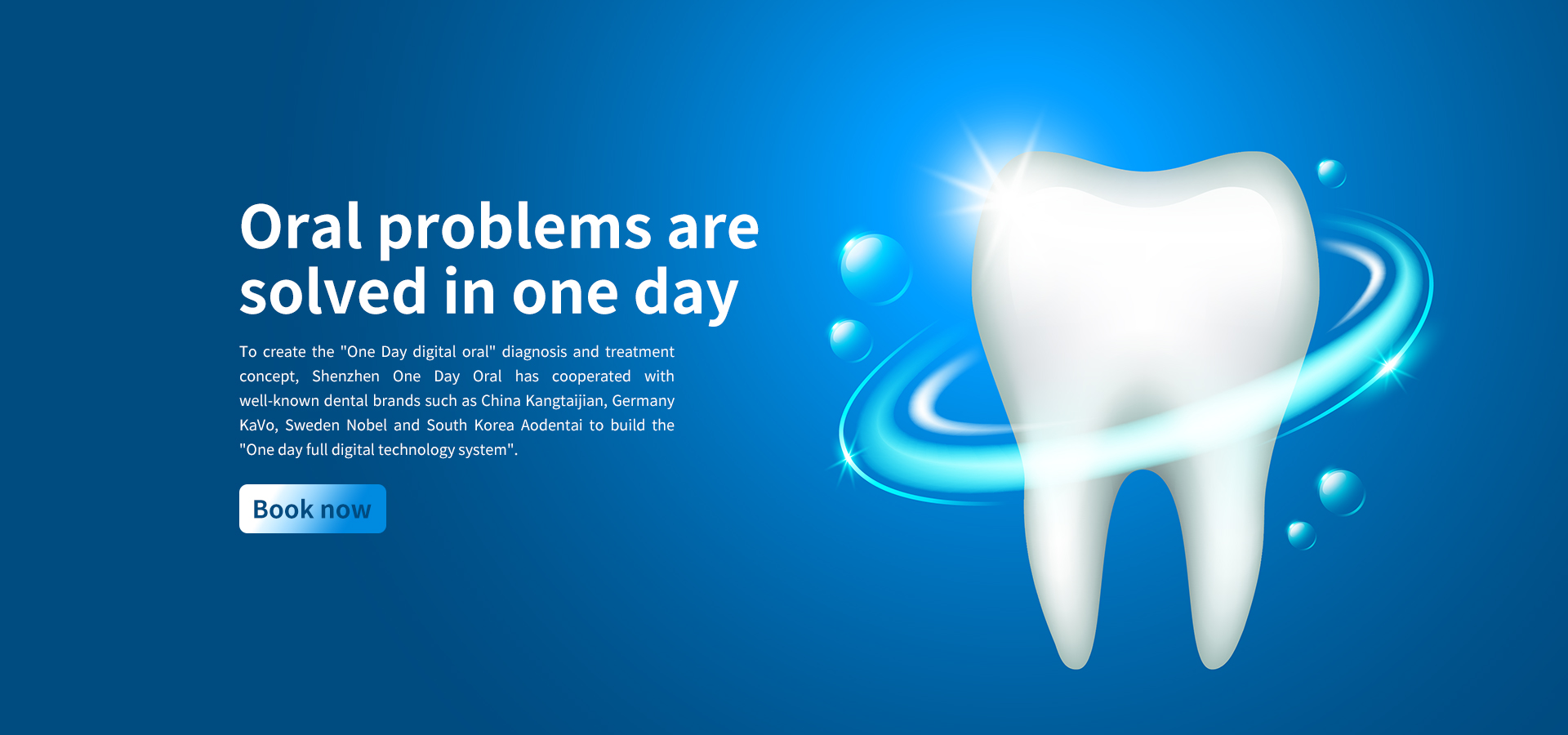 Oral problems are solved in one day

To create the "One Day digital oral" diagnosis and treatment concept, Shenzhen One Day Oral has cooperated with well-known dental brands such as China Kangtaijian, Germany KaVo, Sweden Nobel and South Korea Aodentai to build the "One day full digital technology system".

Book now